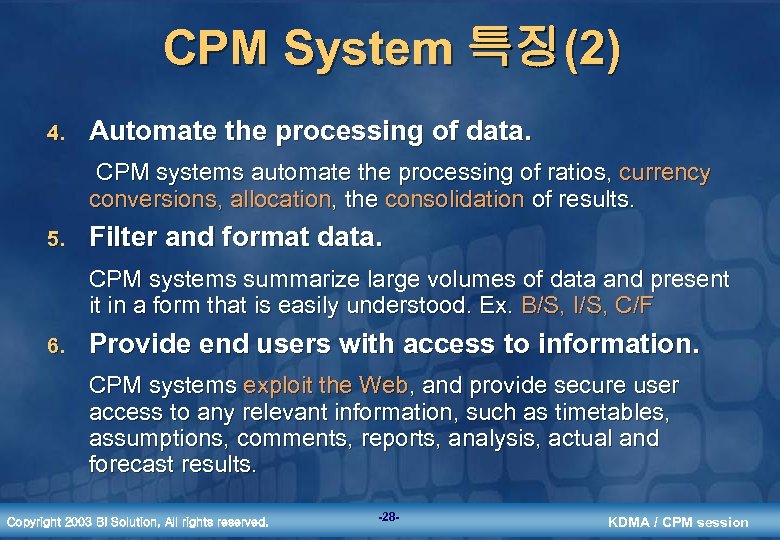 CPM System 특징(2)

4. Automate the processing of data.

CPM systems automate the processing of ratios, currency conversions, allocation, the consolidation of results.

5. Filter and format data.

CPM systems summarize large volumes of data and present it in a form that is easily understood. Ex. B/S, I/S, C/F

6. Provide end users with access to information.

CPM systems exploit the Web, and provide secure user access to any relevant information, such as timetables, assumptions, comments, reports, analysis, actual and forecast results.

Copyright 2003 BI Solution, All rights reserved.

-28-

KDMA / CPM session